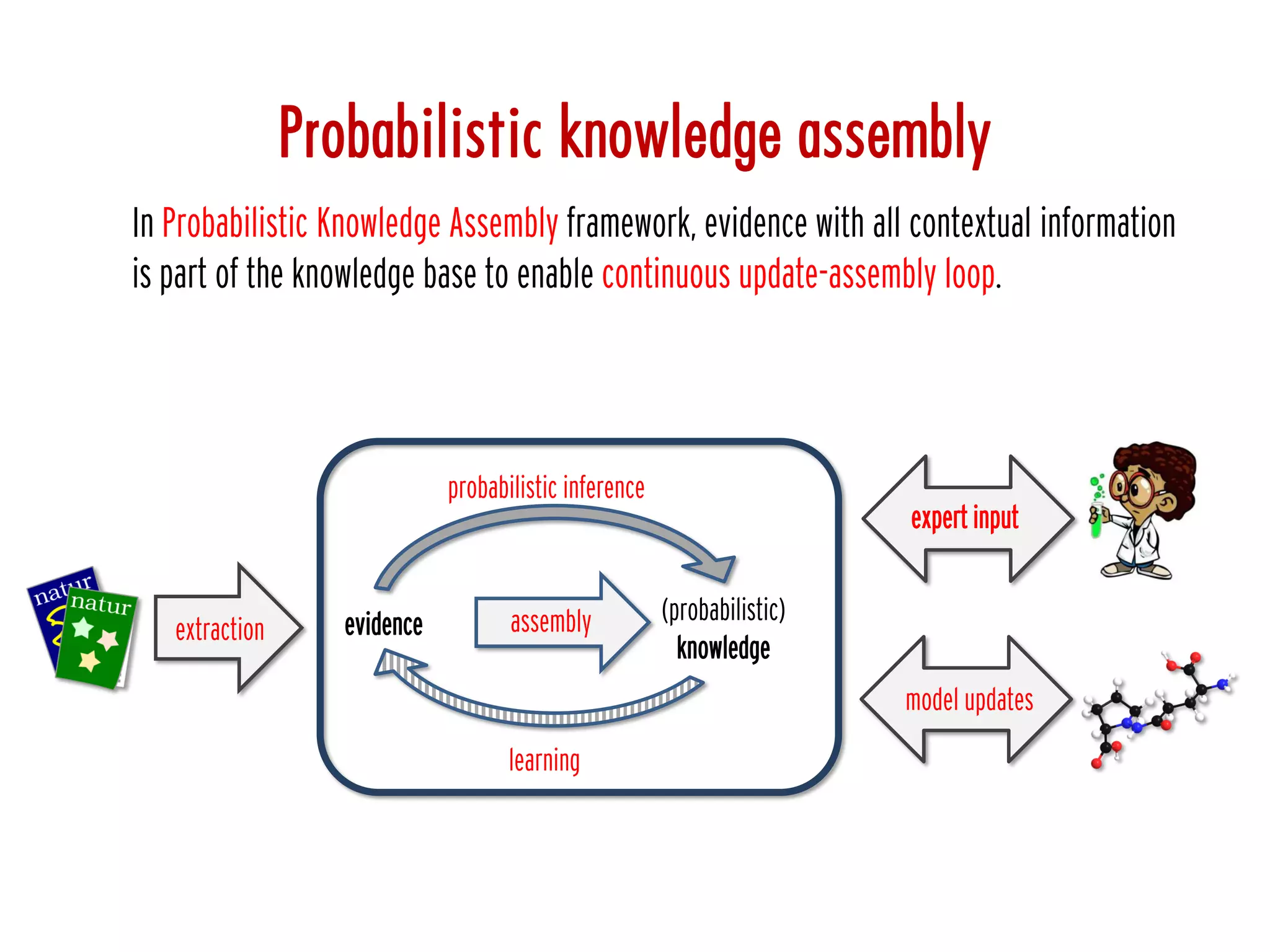 Probabilistic knowledge assembly

In Probabilistic Knowledge Assembly framework, evidence with all contextual information is part of the knowledge base to enable continuous update-assembly loop.

natur
natur

extraction

probabilistic inference

evidence

assembly

(probabilistic)
knowledge

learning

expert input

model updates